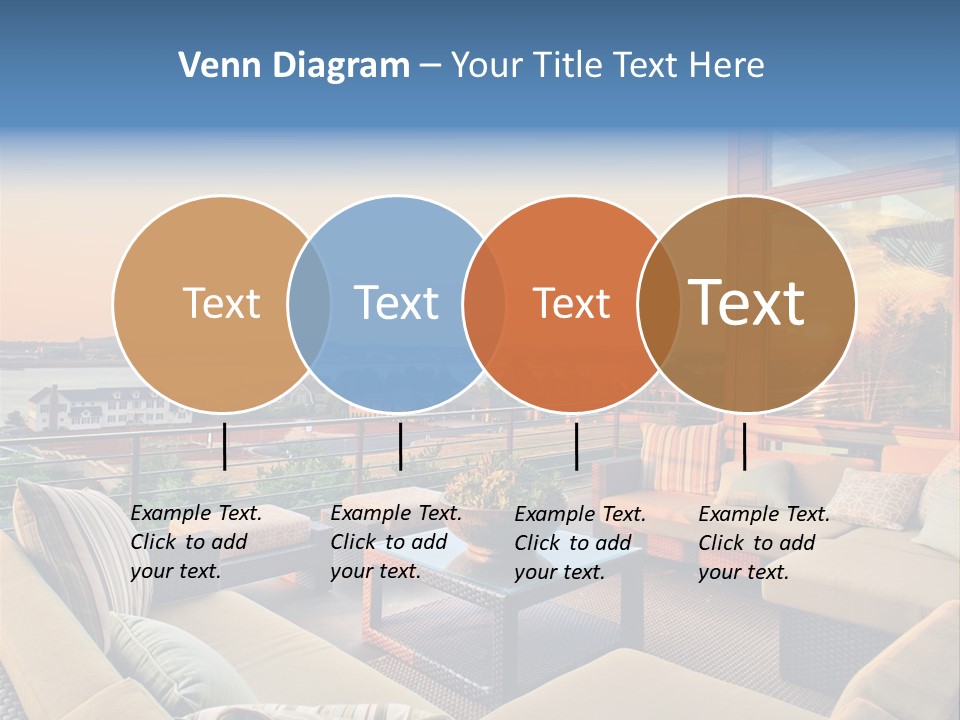 Venn Diagram – Your Title Text Here

Text

Text

Text

Text

Example Text. Click to add your text.

Example Text. Click to add your text.

Example Text. Click to add your text.

Example Text. Click to add your text.